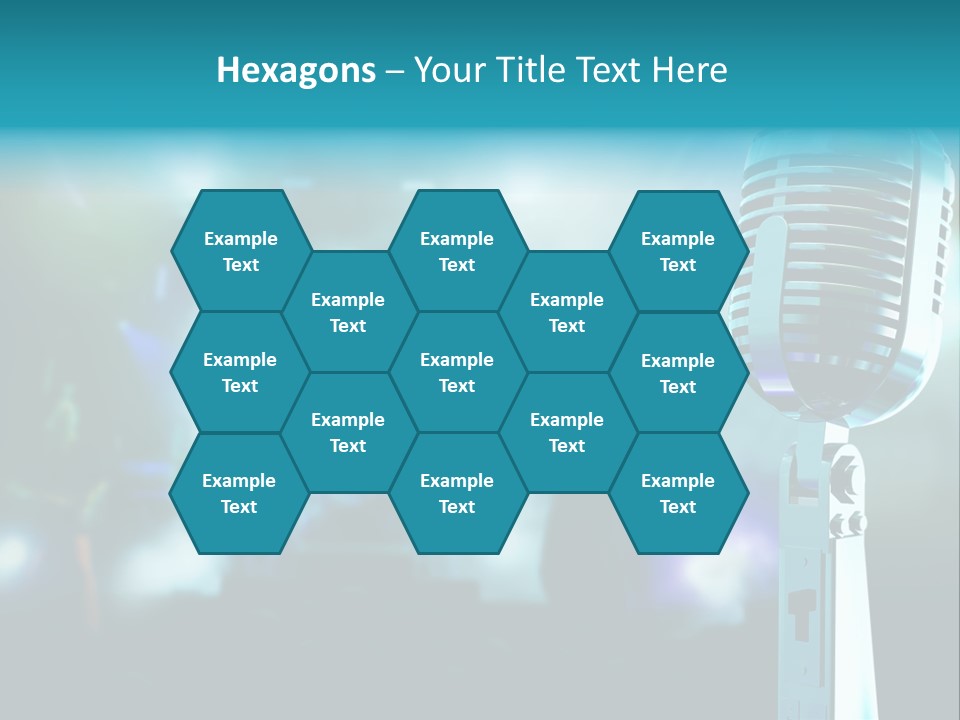 Hexagons – Your Title Text Here

Example Text

Example Text

Example Text

Example Text

Example Text

Example Text

Example Text

Example Text

Example Text

Example Text

Example Text

Example Text

Example Text